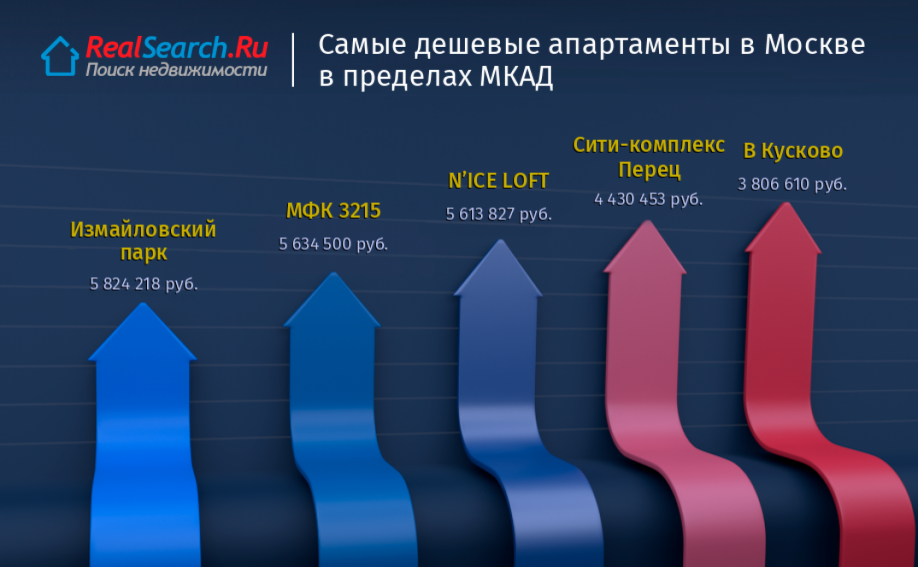 RealSearch.Ru
Поиск недвижимости

Самые дешевые апартаменты в Москве в пределах МКАД

Измайловский парк
5 824 218 руб.

МФК 3215
5 634 500 руб.

N'ICE LOFT
5 613 827 руб.

Сити-комплекс Перец
4 430 453 руб.

В Кусково
3 806 610 руб.